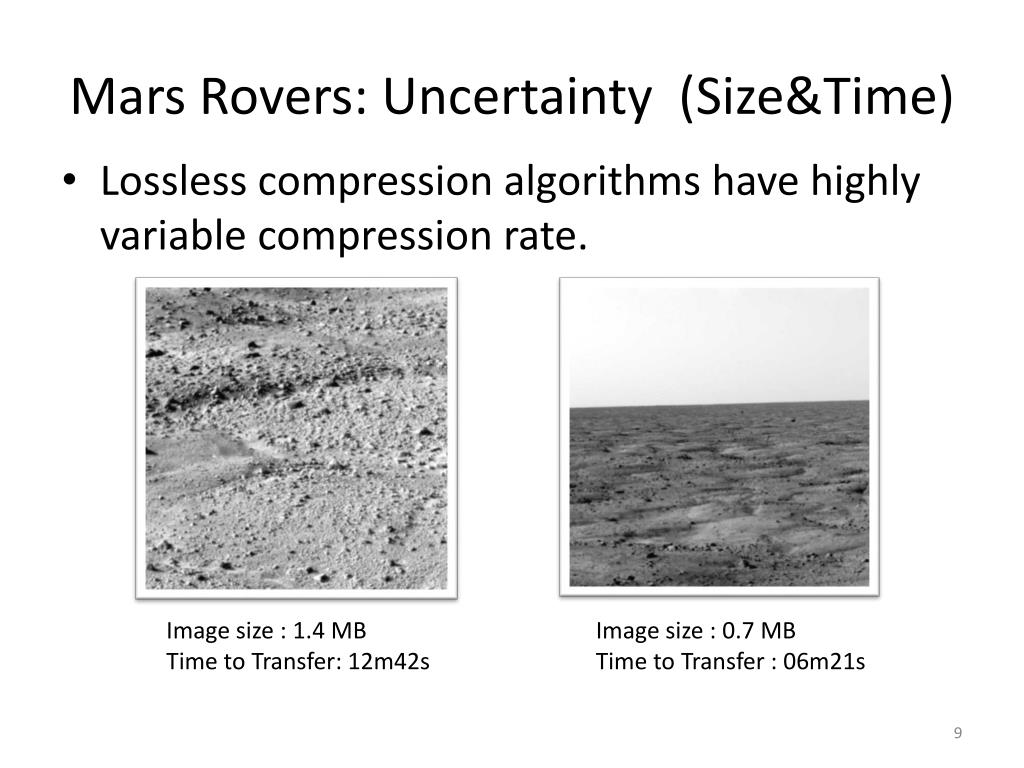 Mars Rovers: Uncertainty (Size&Time)

• Lossless compression algorithms have highly variable compression rate.

Image size : 1.4 MB
Time to Transfer: 12m42s

Image size : 0.7 MB
Time to Transfer : 06m21s

9